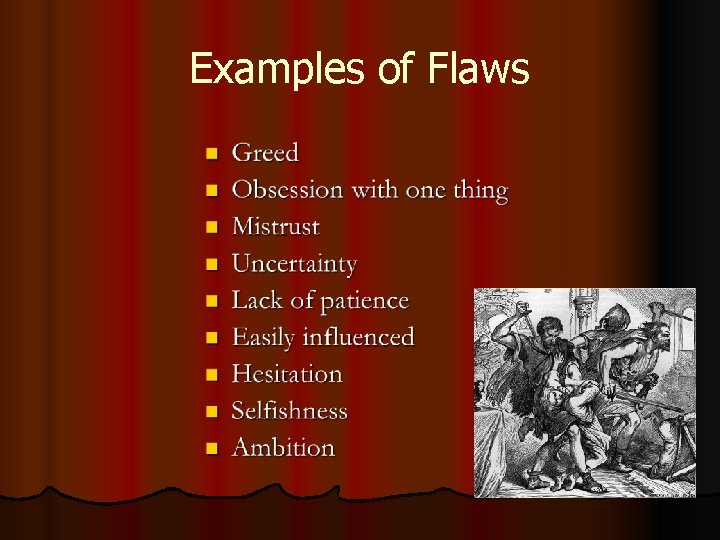 Examples of Flaws

- Greed
- Obsession with one thing
- Mistrust
- Uncertainty
- Lack of patience
- Easily influenced
- Hesitation
- Selfishness
- Ambition